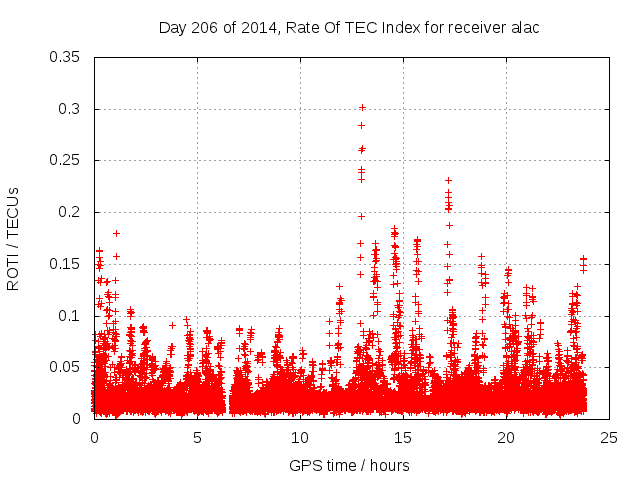 Day 206 of 2014, Rate Of TEC Index for receiver alac

ROTI / TECUs

0.35
0.3
0.25
0.2
0.15
0.1
0.05
0

0
5
10
15
20
25

GPS time / hours